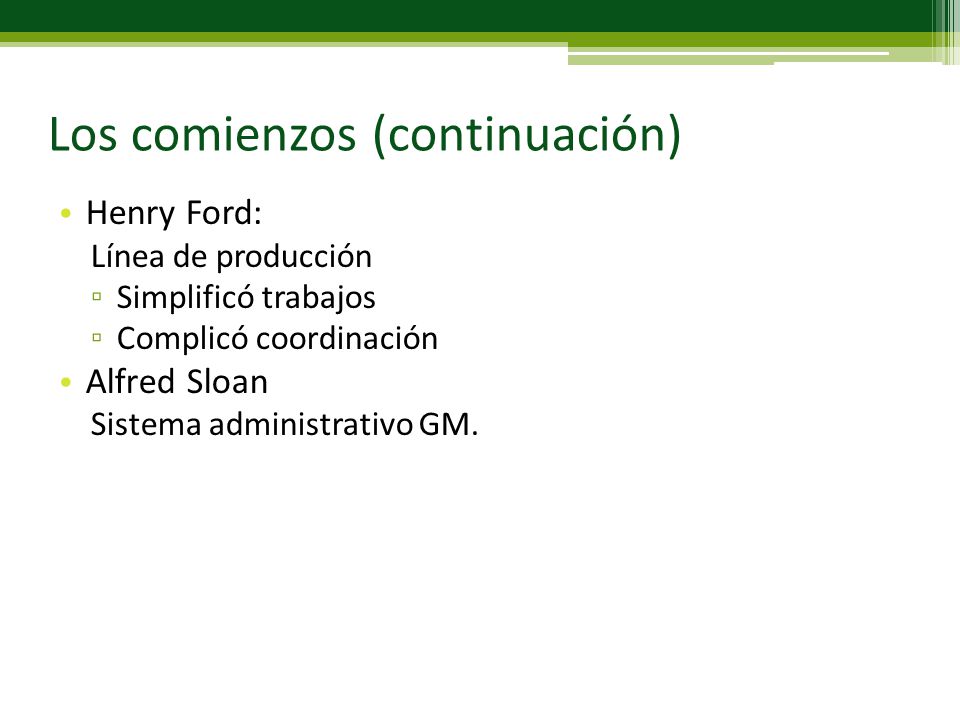 Los comienzos (continuación)

• Henry Ford:

Línea de producción

▫ Simplificó trabajos

▫ Complicó coordinación

• Alfred Sloan

Sistema administrativo GM.